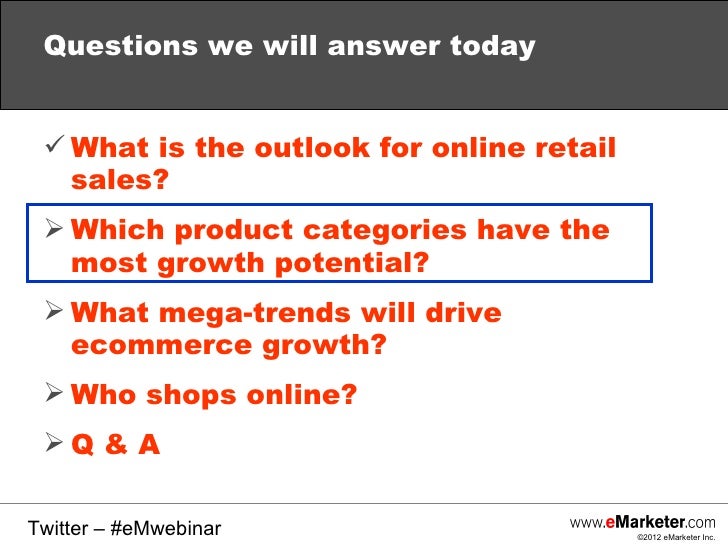 Questions we will answer today

✓ What is the outlook for online retail sales?

➢ Which product categories have the most growth potential?

➢ What mega-trends will drive ecommerce growth?

➢ Who shops online?

➢ Q & A

Twitter – #eMwebinar

www.eMarketer.com
©2012 eMarketer Inc.